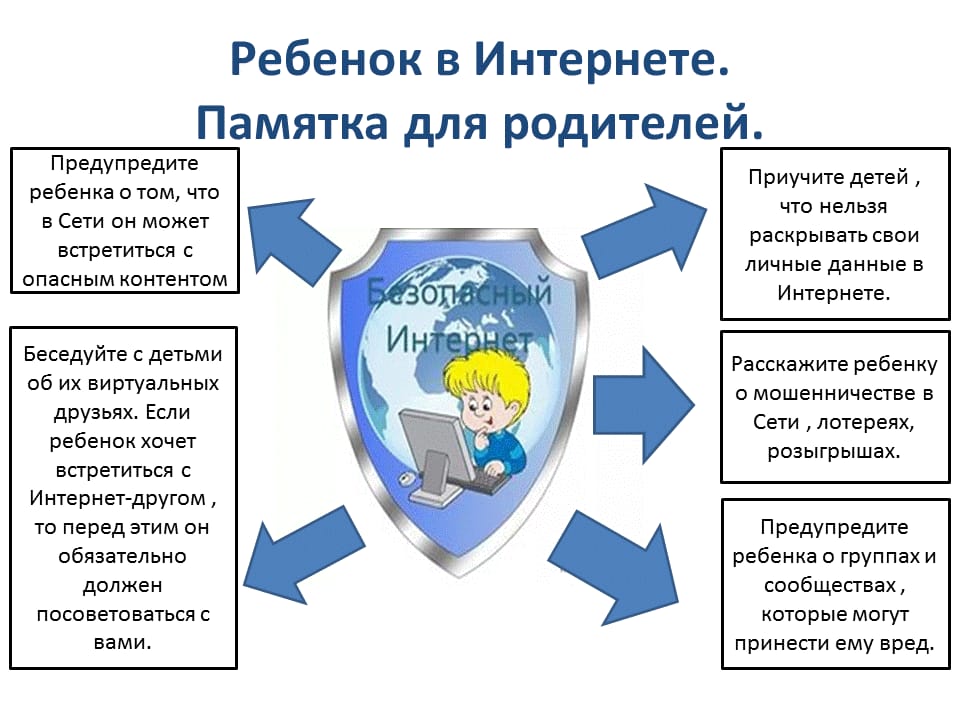 Ребенок в Интернете.
Памятка для родителей.

Предупредите ребенка о том, что в Сети он может встретиться с опасным контентом

Беседуйте с детьми об их виртуальных друзьях. Если ребенок хочет встретиться с Интернет-другом , то перед этим он обязательно должен посоветоваться с вами.

Безопасный Интернет

Приучите детей , что нельзя раскрывать свои личные данные в Интернете.

Расскажите ребенку о мошенничестве в Сети , лотереях, розыгрышах.

Предупредите ребенка о группах и сообществах , которые могут принести ему вред.